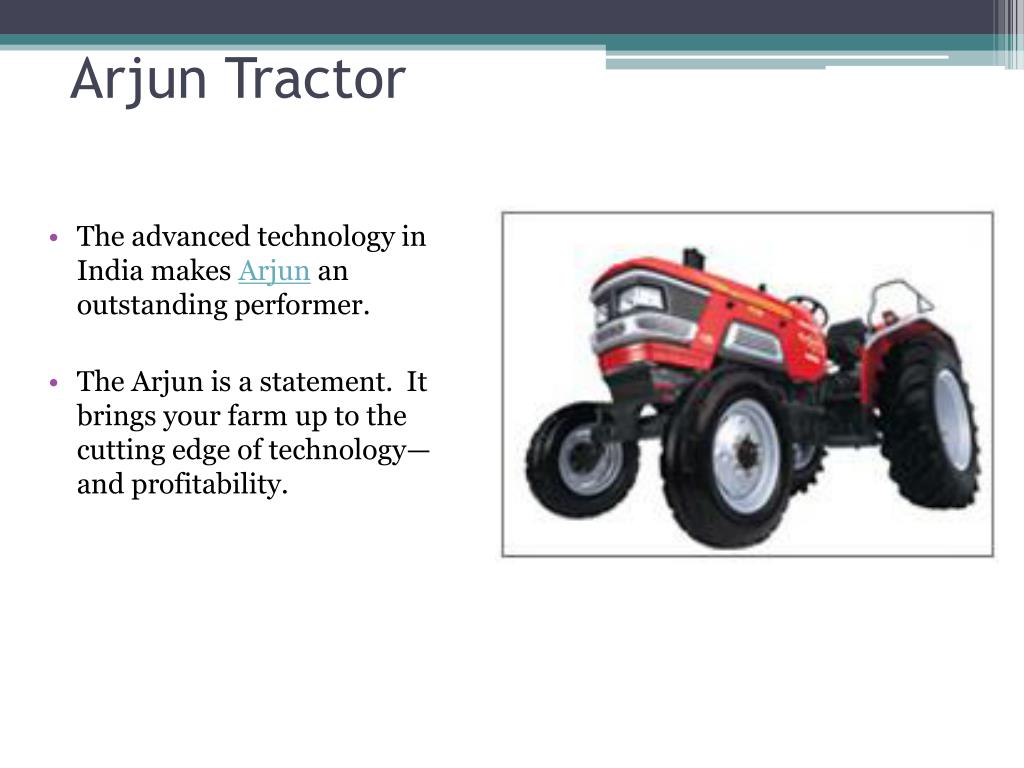 Arjun Tractor

• The advanced technology in India makes Arjun an outstanding performer.

• The Arjun is a statement. It brings your farm up to the cutting edge of technology—and profitability.